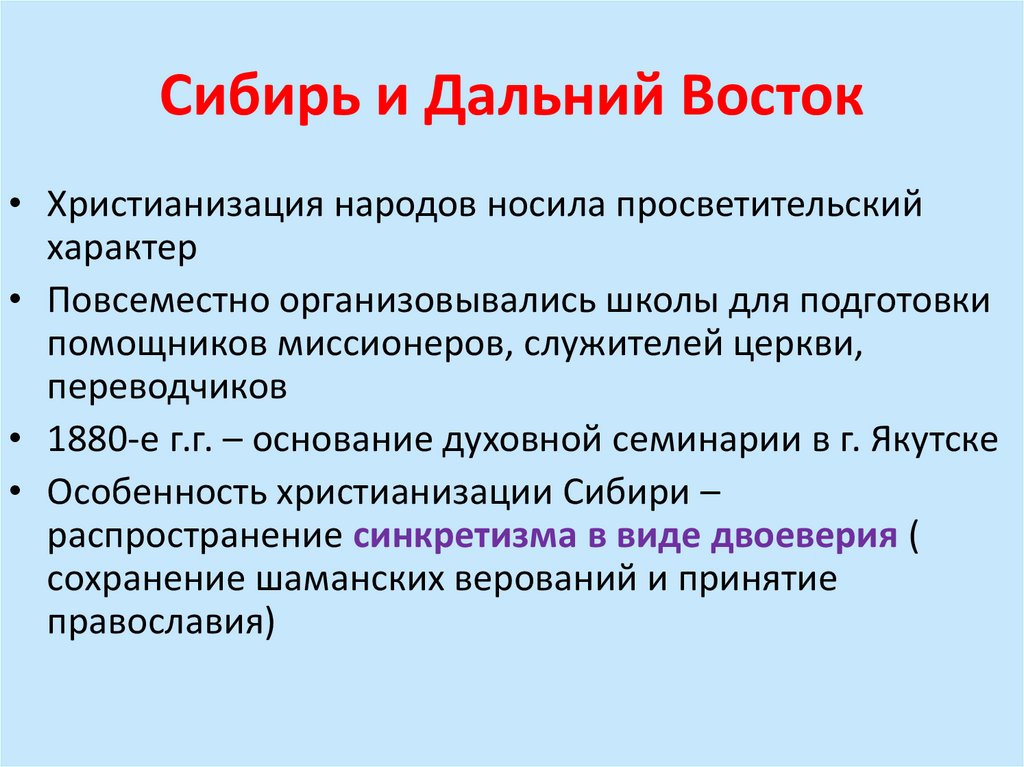 Сибирь и Дальний Восток

• Христианизация народов носила просветительский характер
• Повсеместно организовывались школы для подготовки помощников миссионеров, служителей церкви, переводчиков
• 1880-е г.г. – основание духовной семинарии в г. Якутске
• Особенность христианизации Сибири – распространение синкретизма в виде двоеверия ( сохранение шаманских верований и принятие православия)